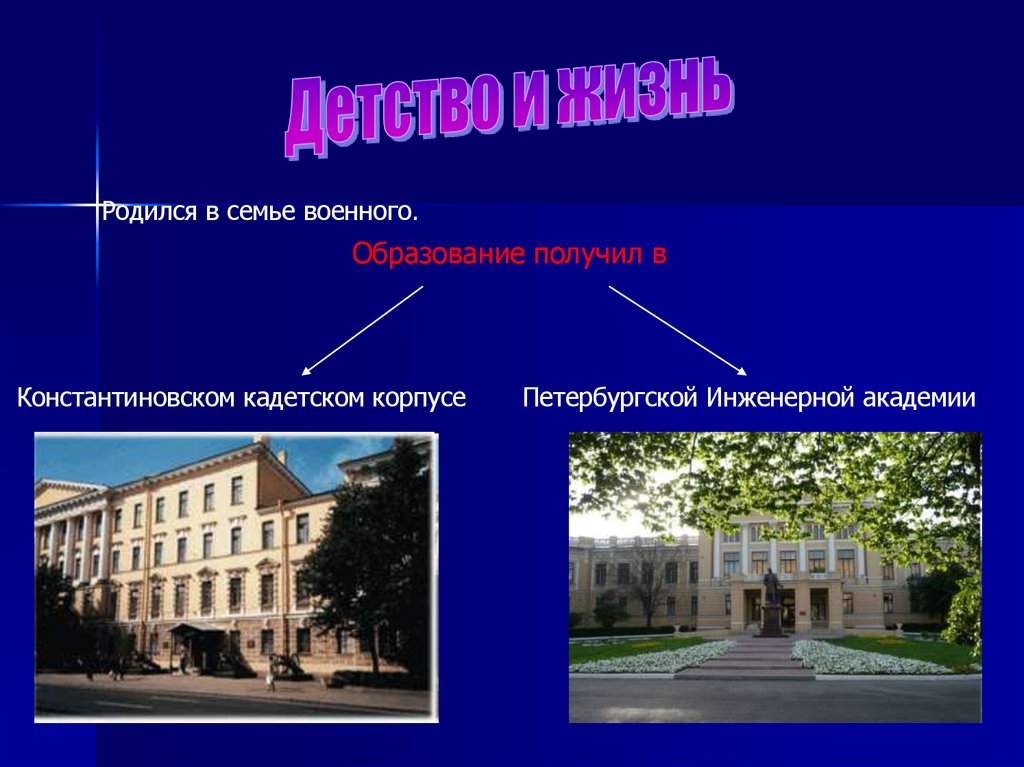 Детство и жизнь

Родился в семье военного.

Образование получил в

Константиновском кадетском корпусе

Петербургской Инженерной академии